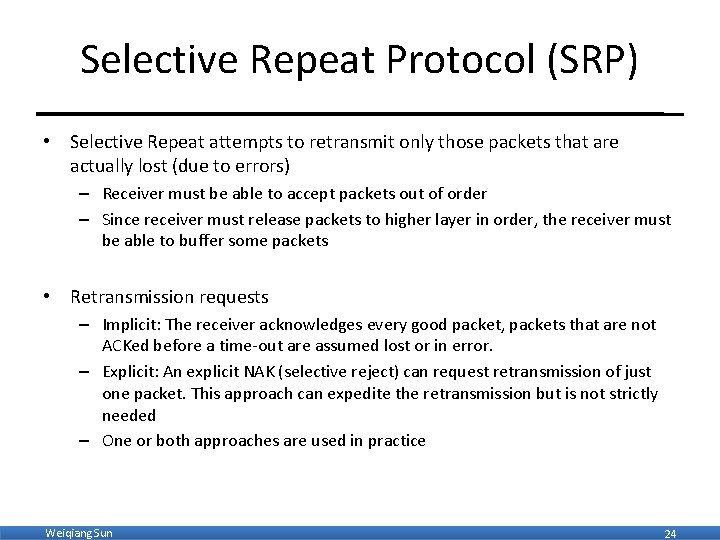 Selective Repeat Protocol (SRP)

• Selective Repeat attempts to retransmit only those packets that are actually lost (due to errors)
– Receiver must be able to accept packets out of order
– Since receiver must release packets to higher layer in order, the receiver must be able to buffer some packets

• Retransmission requests
– Implicit: The receiver acknowledges every good packet, packets that are not ACKed before a time-out are assumed lost or in error.
– Explicit: An explicit NAK (selective reject) can request retransmission of just one packet. This approach can expedite the retransmission but is not strictly needed
– One or both approaches are used in practice

Weiqiang Sun

24